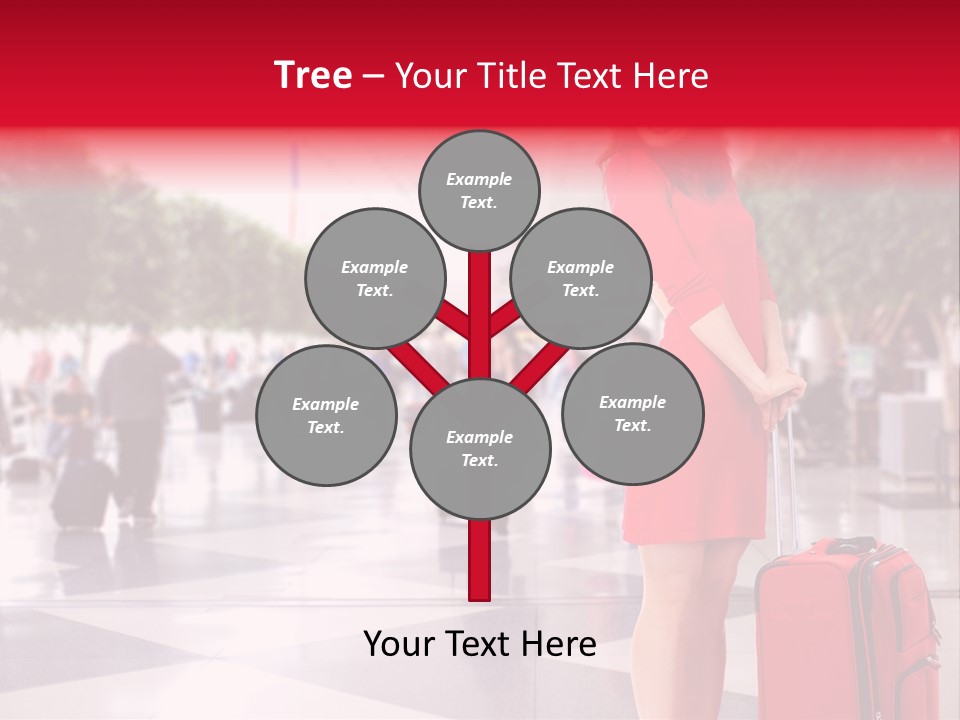 Tree – Your Title Text Here

Example Text.

Example Text.

Example Text.

Example Text.

Example Text.

Example Text.

Your Text Here